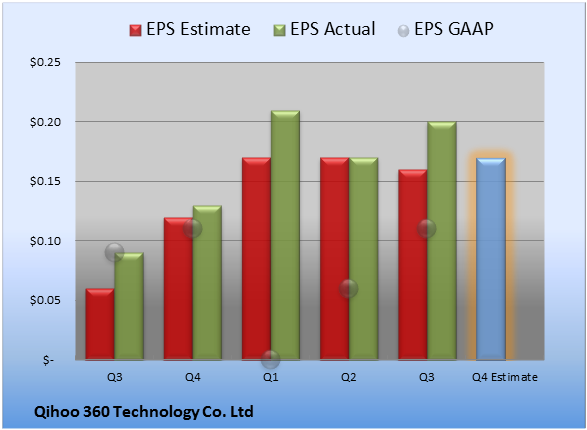 EPS Estimate EPS Actual EPS GAAP

$0.25
$0.20
$0.15
$0.10
$0.05
$-

Q3 Q4 Q1 Q2 Q3 Q4 Estimate

Qihoo 360 Technology Co. Ltd